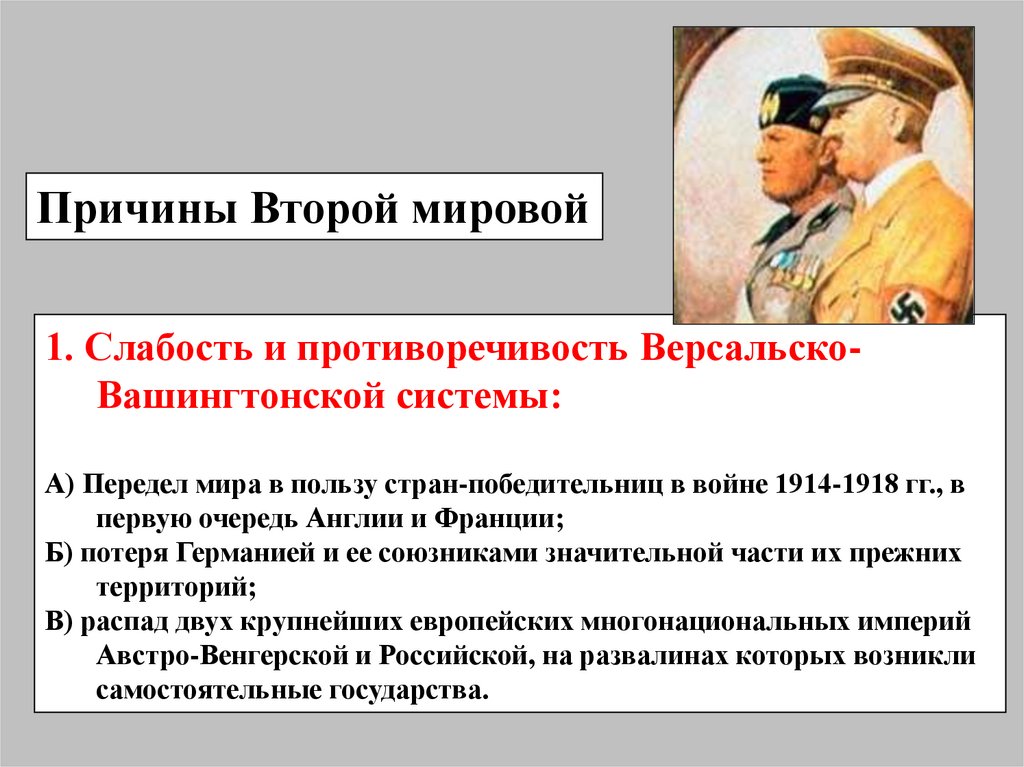 Причины Второй мировой

1. Слабость и противоречивость Версальско-Вашингтонской системы:

А) Передел мира в пользу стран-победительниц в войне 1914-1918 гг., в первую очередь Англии и Франции;
Б) потеря Германией и ее союзниками значительной части их прежних территорий;
В) распад двух крупнейших европейских многонациональных империй Австро-Венгерской и Российской, на развалинах которых возникли самостоятельные государства.